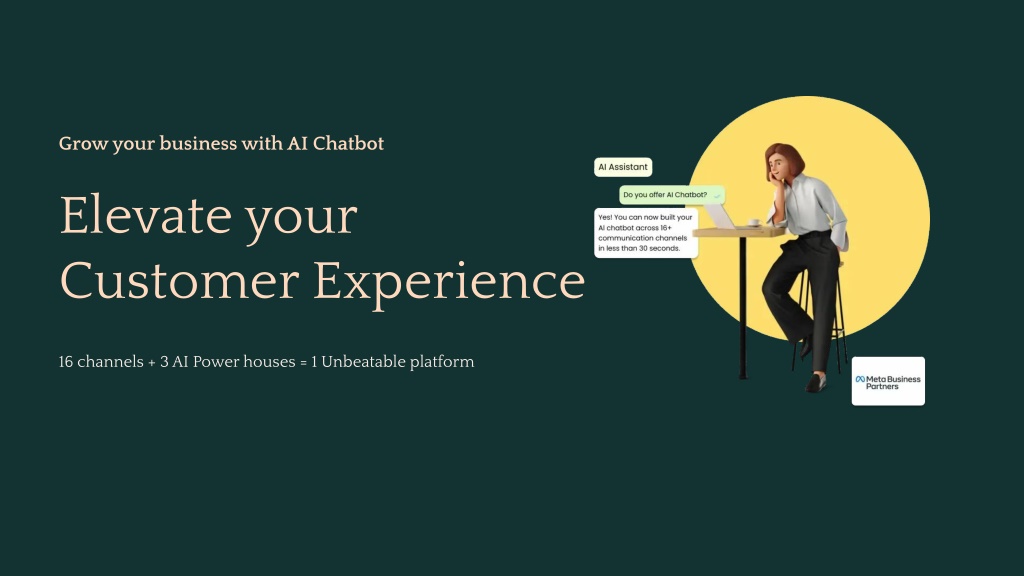 Grow your business with AI Chatbot

Elevate your Customer Experience

16 channels + 3 AI Power houses = 1 Unbeatable platform

AI Assistant

Do you offer AI Chatbot?

Yes! You can now built your AI chatbot across 16+ communication channels in less than 30 seconds.

Meta Business Partners